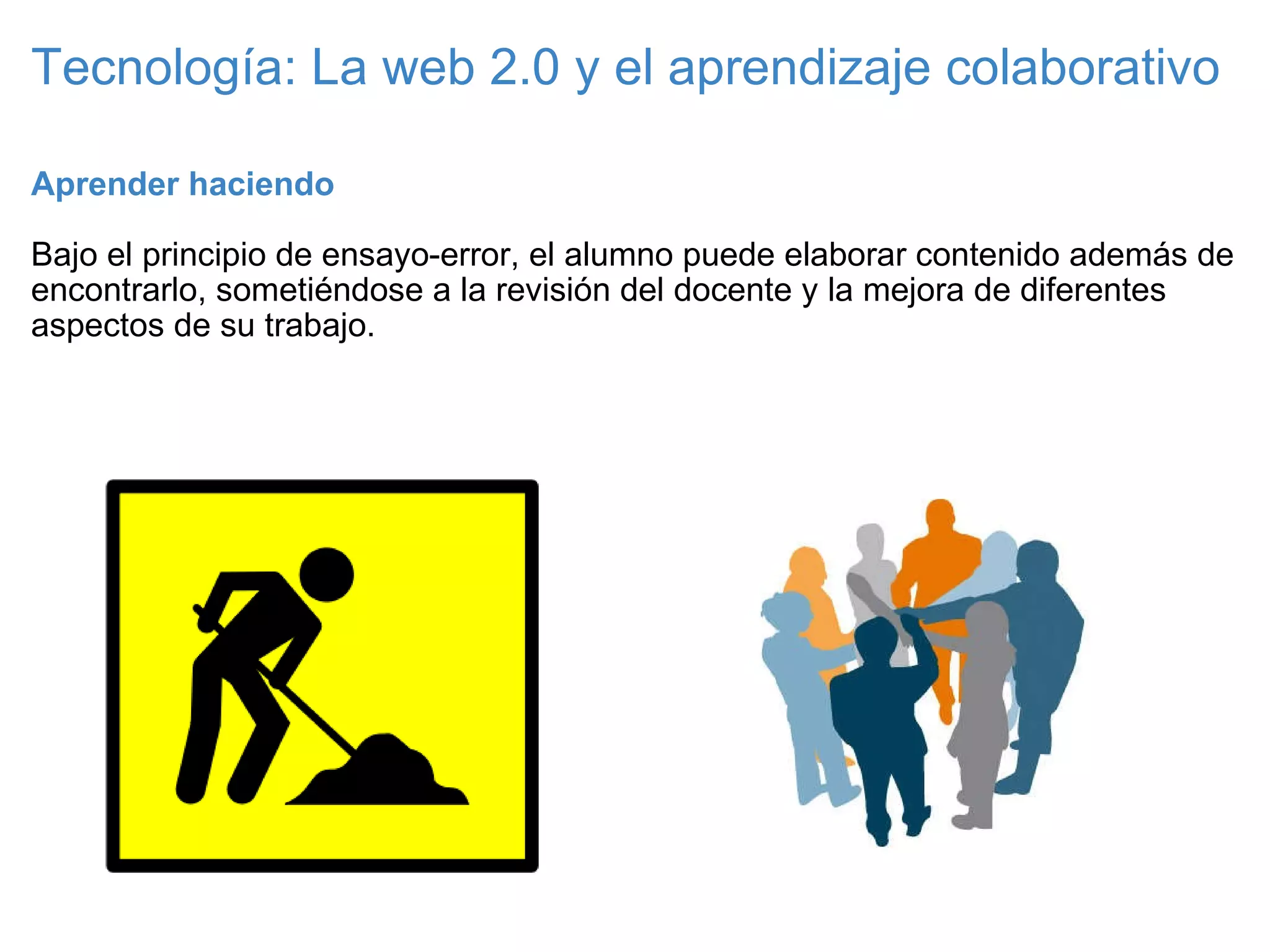 Tecnología: La web 2.0 y el aprendizaje colaborativo

Aprender haciendo

Bajo el principio de ensayo-error, el alumno puede elaborar contenido además de encontrarlo, sometiéndose a la revisión del docente y la mejora de diferentes aspectos de su trabajo.